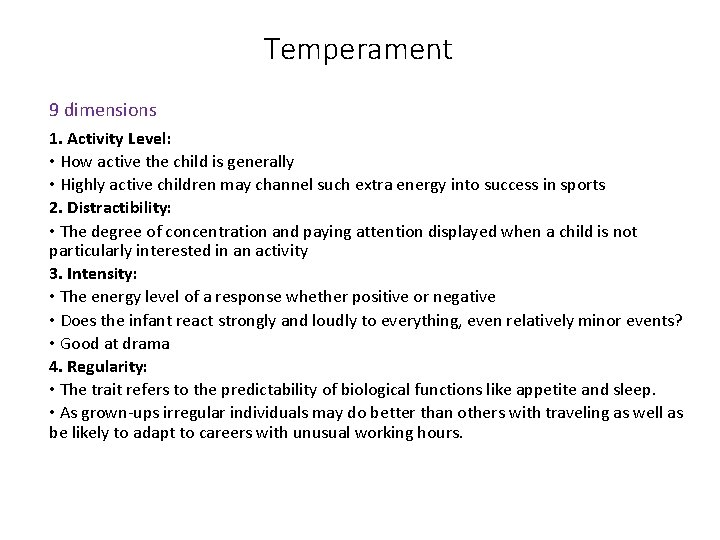 Temperament

9 dimensions

1. Activity Level:

• How active the child is generally

• Highly active children may channel such extra energy into success in sports

2. Distractibility:

• The degree of concentration and paying attention displayed when a child is not particularly interested in an activity

3. Intensity:

• The energy level of a response whether positive or negative

• Does the infant react strongly and loudly to everything, even relatively minor events?

• Good at drama

4. Regularity:

• The trait refers to the predictability of biological functions like appetite and sleep.

• As grown-ups irregular individuals may do better than others with traveling as well as be likely to adapt to careers with unusual working hours.